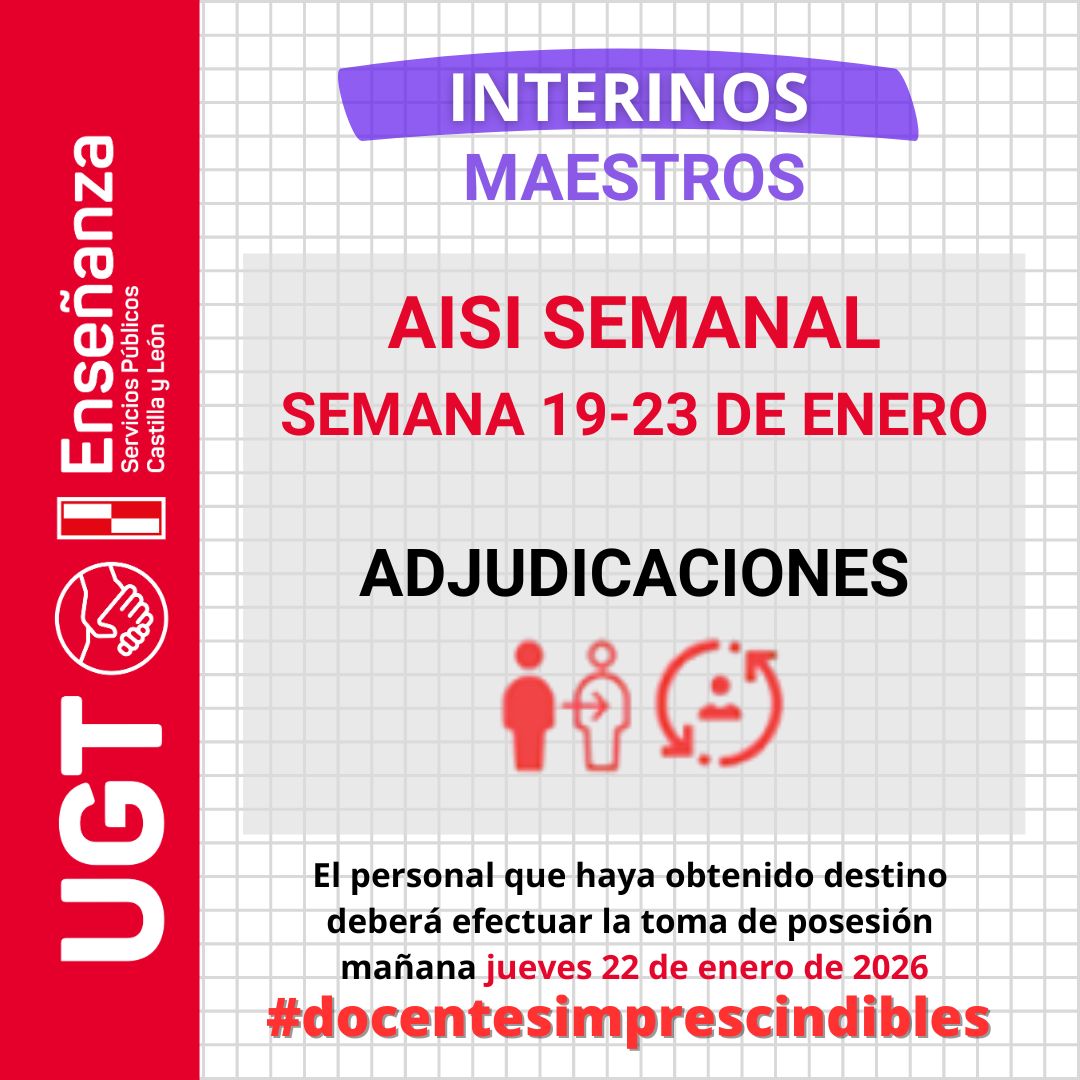 UGT Enseñanza Servicios Públicos Castilla y León

INTERINOS
MAESTROS

AISI SEMANAL
SEMANA 19-23 DE ENERO

ADJUDICACIONES

El personal que haya obtenido destino deberá efectuar la toma de posesión mañana jueves 22 de enero de 2026

#docentesimprescindibles